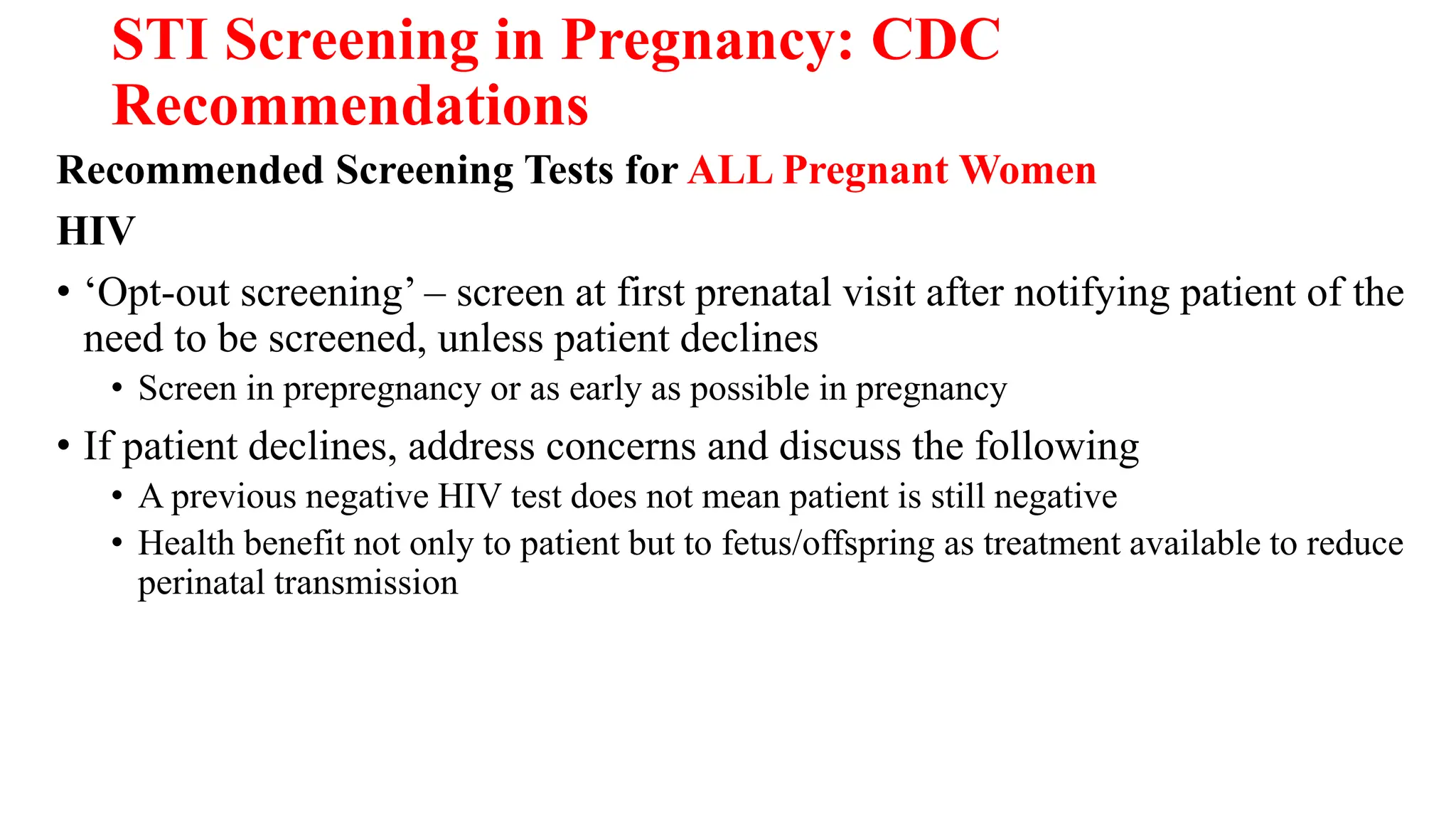 STI Screening in Pregnancy: CDC Recommendations

Recommended Screening Tests for ALL Pregnant Women

HIV

• ‘Opt-out screening’ – screen at first prenatal visit after notifying patient of the need to be screened, unless patient declines
  • Screen in prepregnancy or as early as possible in pregnancy
• If patient declines, address concerns and discuss the following
  • A previous negative HIV test does not mean patient is still negative
  • Health benefit not only to patient but to fetus/offspring as treatment available to reduce perinatal transmission